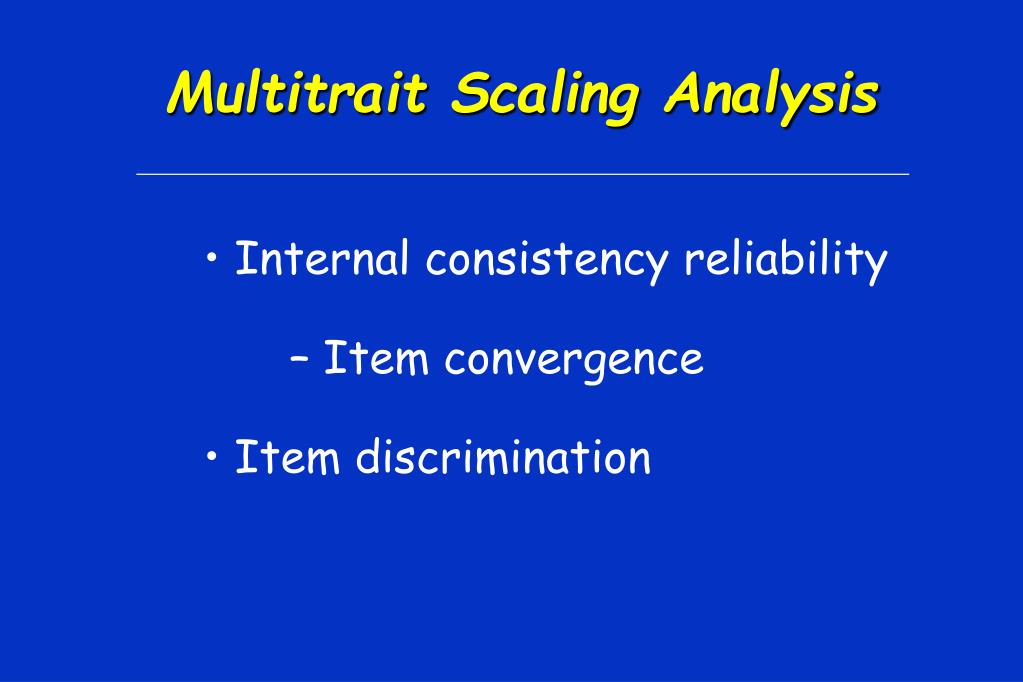 Multitrait Scaling Analysis

• Internal consistency reliability

– Item convergence

• Item discrimination